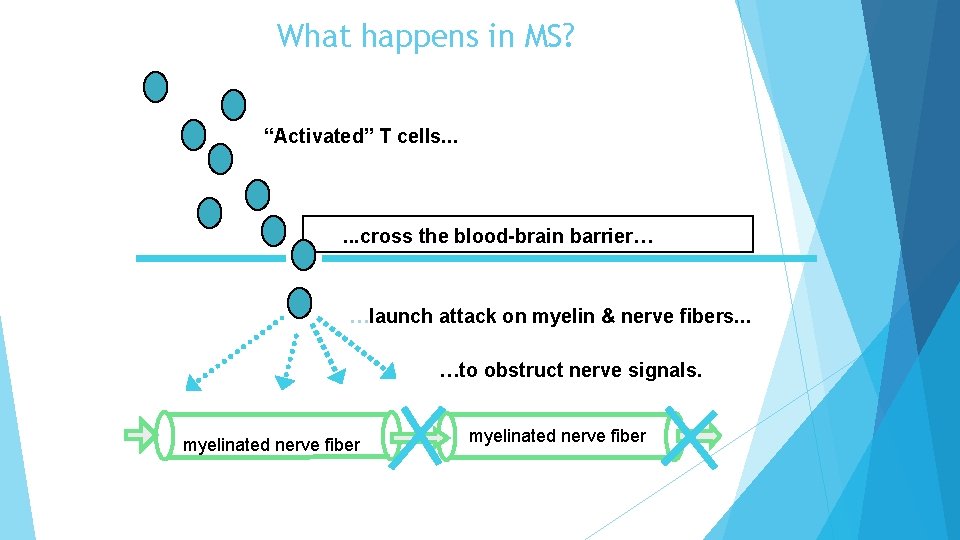 What happens in MS?

“Activated” T cells...

...cross the blood-brain barrier…

…launch attack on myelin & nerve fibers...

…to obstruct nerve signals.

myelinated nerve fiber

myelinated nerve fiber